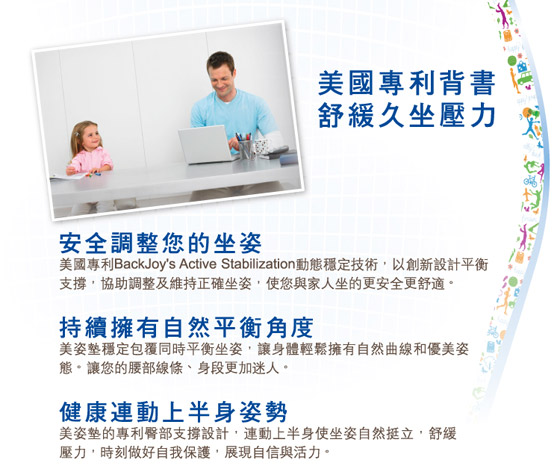 美國專利背書
舒緩久坐壓力

安全調整您的坐姿
美國專利BackJoy's Active Stabilization動態穩定技術，以創新設計平衡支撐，協助調整及維持正確坐姿，使您與家人坐的更安全更舒適。

持續擁有自然平衡角度
美姿墊穩定包覆同時平衡坐姿，讓身體輕鬆擁有自然曲線和優美姿態。讓您的腰部線條、身段更加迷人。

健康連動上半身姿勢
美姿墊的專利臀部支撐設計，連動上半身使坐姿自然挺立，舒緩壓力，時刻做好自我保護，展現自信與活力。